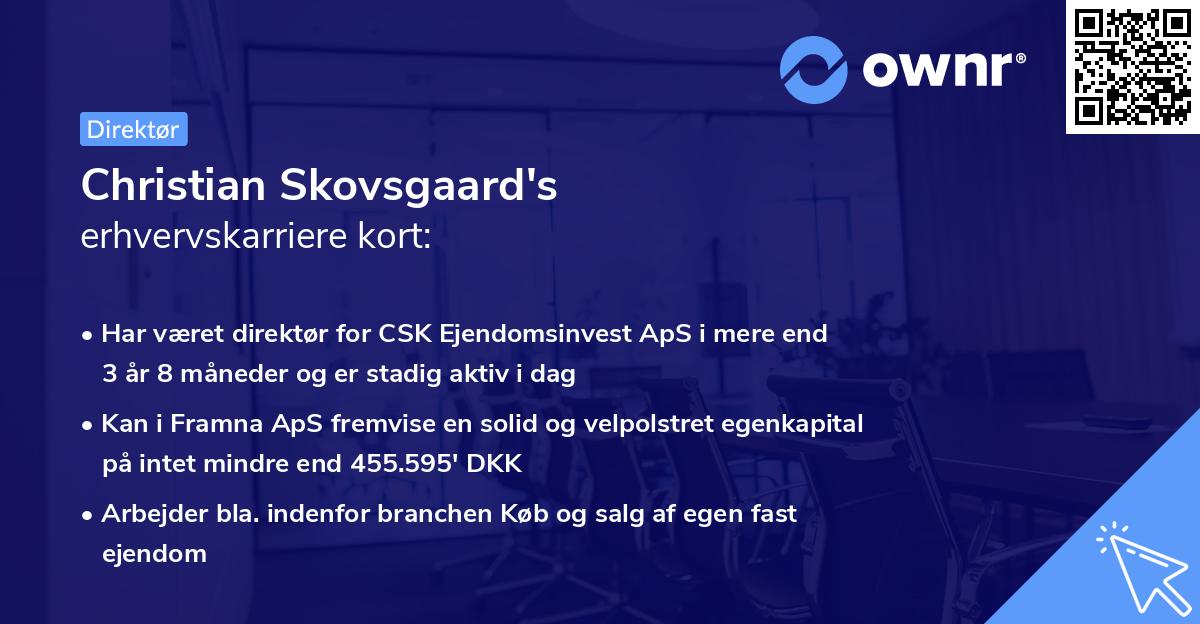 ownr®

Direktør

Christian Skovsgaard's
erhvervskarriere kort:

• Har været direktør for CSK Ejendomsinvest ApS i mere end 3 år 8 måneder og er stadig aktiv i dag

• Kan i Framna ApS fremvise en solid og velpolstret egenkapital på intet mindre end 455.595' DKK

• Arbejder bla. indenfor branchen Køb og salg af egen fast ejendom